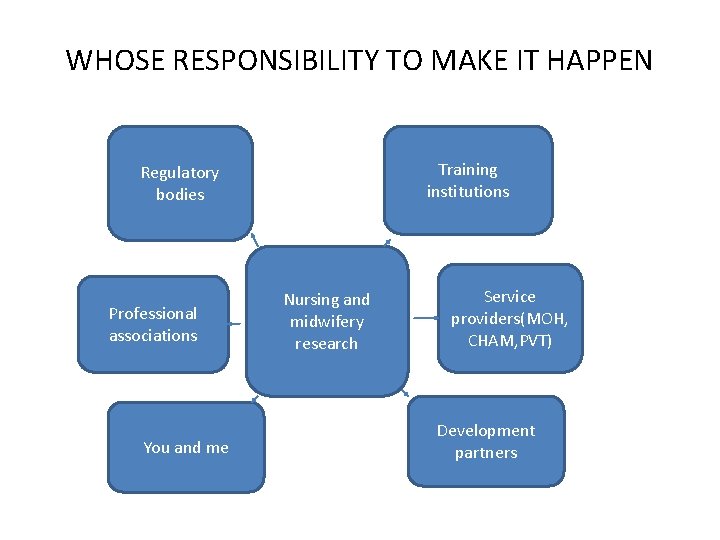 WHOSE RESPONSIBILITY TO MAKE IT HAPPEN

Regulatory bodies

Training institutions

Professional associations

Nursing and midwifery research

Service providers(MOH, CHAM,PVT)

You and me

Development partners